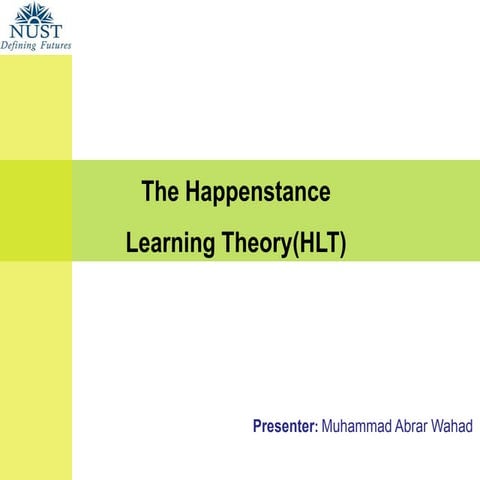 NUST
Defining Futures

The Happenstance
Learning Theory(HLT)

Presenter: Muhammad Abrar Wahad